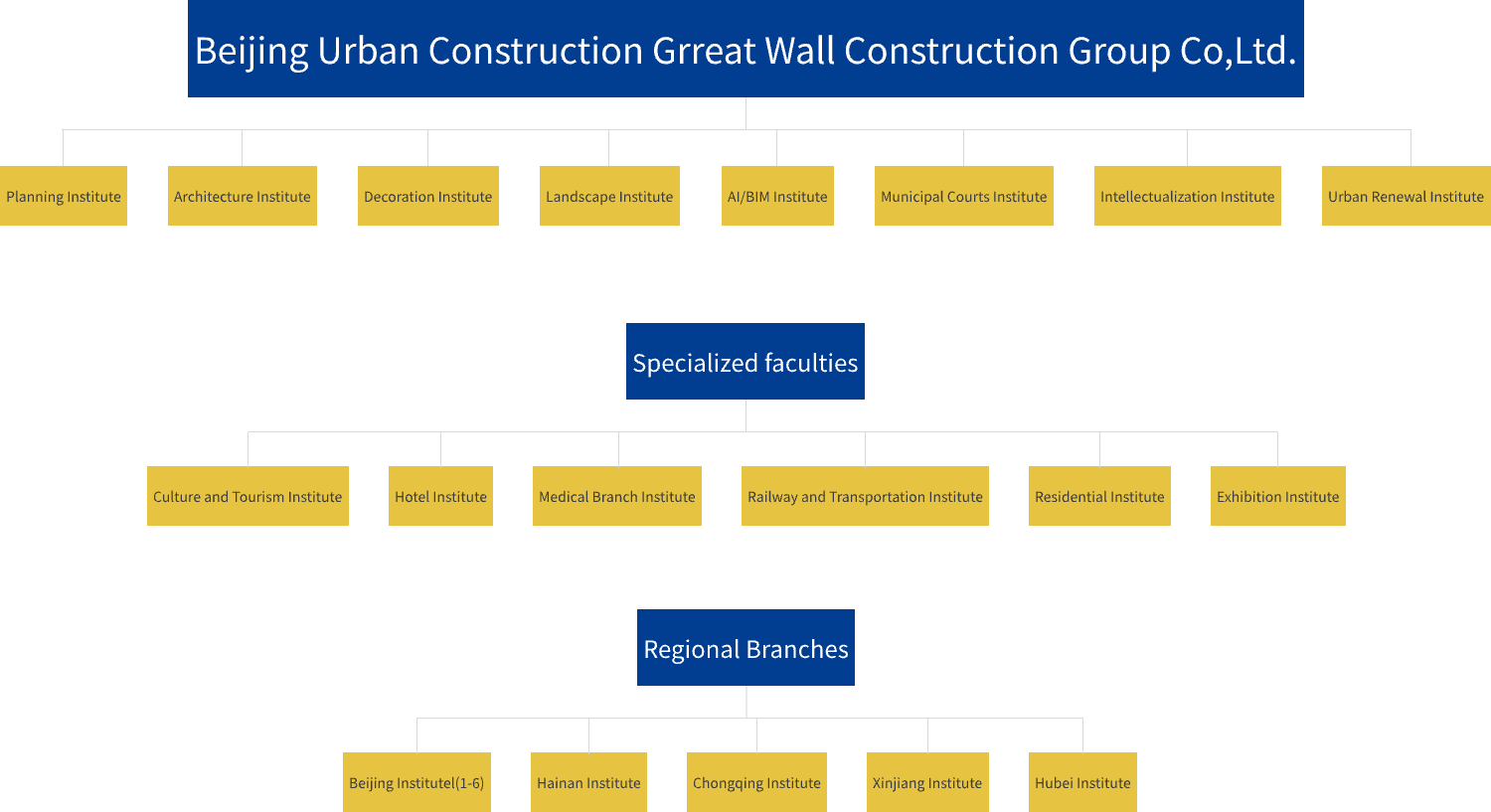 Beijing Urban Construction Grreat Wall Construction Group Co,Ltd.

Planning Institute

Architecture Institute

Decoration Institute

Landscape Institute

AI/BIM Institute

Municipal Courts Institute

Intellectualization Institute

Urban Renewal Institute

Specialized faculties

Culture and Tourism Institute

Hotel Institute

Medical Branch Institute

Railway and Transportation Institute

Residential Institute

Exhibition Institute

Regional Branches

Beijing Institutel(1-6)

Hainan Institute

Chongqing Institute

Xinjiang Institute

Hubei Institute